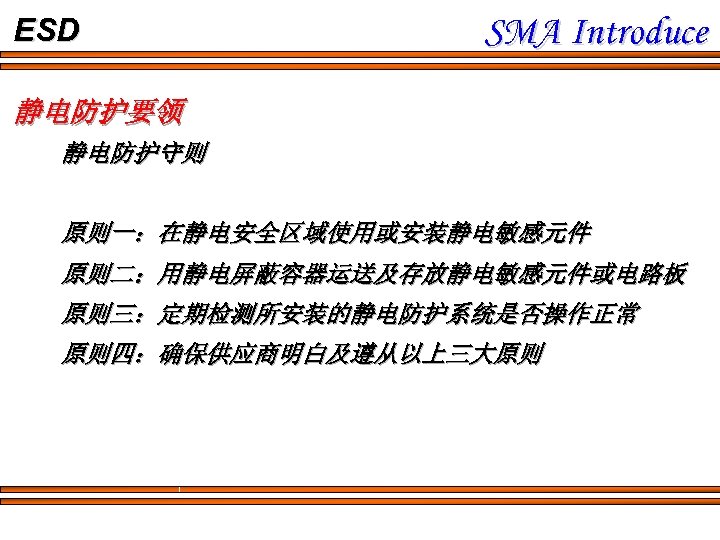 ESD

SMA Introduce

静电防护要领

静电防护守则

原则一：在静电安全区域使用或安装静电敏感元件

原则二：用静电屏蔽容器运送及存放静电敏感元件或电路板

原则三：定期检测所安装的静电防护系统是否操作正常

原则四：确保供应商明白及遵从以上三大原则